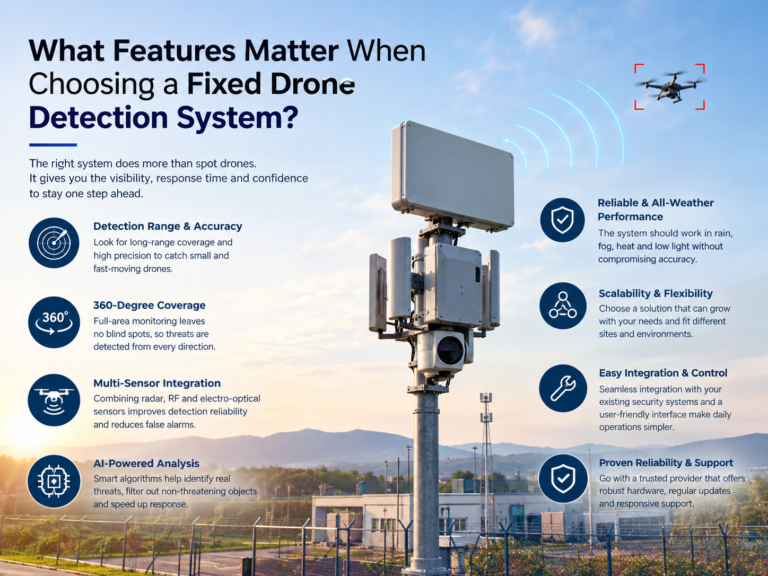 What Features Matter When Choosing a Fixed Drone Detection System?

The right system does more than spot drones. It gives you the visibility, response time and confidence to stay one step ahead.

Detection Range & Accuracy
Look for long-range coverage and high precision to catch small and fast-moving drones.

360°
360-Degree Coverage
Full-area monitoring leaves no blind spots, so threats are detected from every direction.

Multi-Sensor Integration
Combining radar, RF and electro-optical sensors improves detection reliability and reduces false alarms.

AI-Powered Analysis
Smart algorithms help identify real threats, filter out non-threatening objects and speed up response.

Reliable & All-Weather Performance
The system should work in rain, fog, heat and low light without compromising accuracy.

Scalability & Flexibility
Choose a solution that can grow with your needs and fit different sites and environments.

Easy Integration & Control
Seamless integration with your existing security systems and a user-friendly interface make daily operations simpler.

Proven Reliability & Support
Go with a trusted provider that offers robust hardware, regular updates and responsive support.